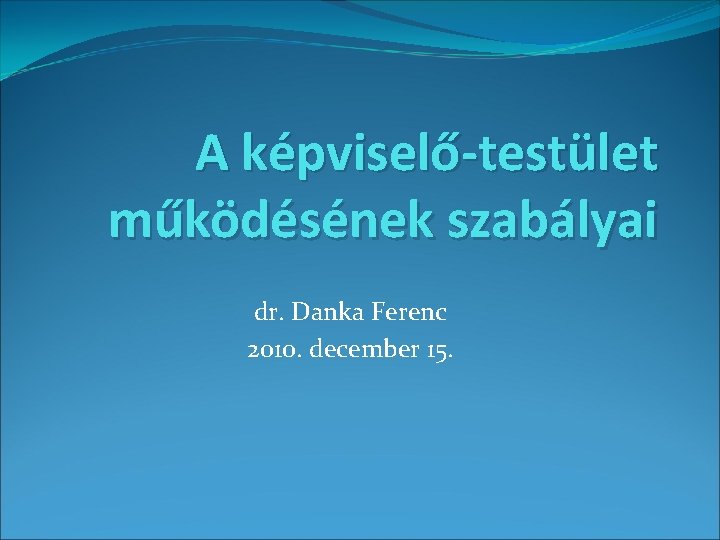 A képviselő-testület működésének szabályai

dr. Danka Ferenc
2010. december 15.